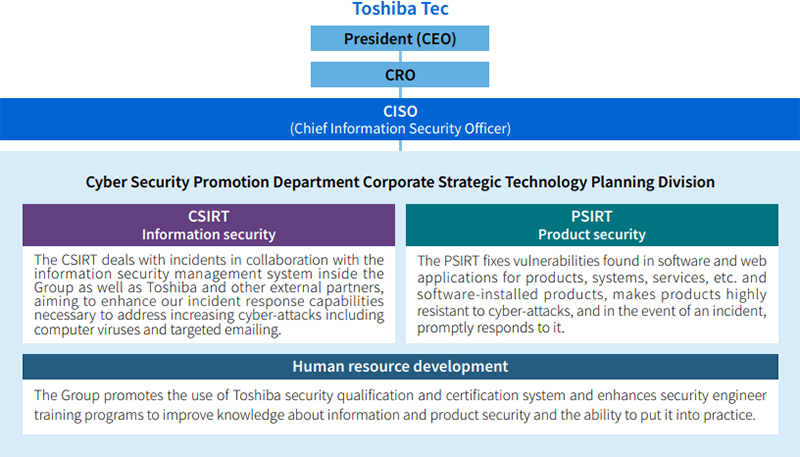 Toshiba Tec

President (CEO)

CRO

CISO
(Chief Information Security Officer)

Cyber Security Promotion Department Corporate Strategic Technology Planning Division

CSIRT
Information security

The CSIRT deals with incidents in collaboration with the information security management system inside the Group as well as Toshiba and other external partners, aiming to enhance our incident response capabilities necessary to address increasing cyber-attacks including computer viruses and targeted emailing.

PSIRT
Product security

The PSIRT fixes vulnerabilities found in software and web applications for products, systems, services, etc. and software-installed products, makes products highly resistant to cyber-attacks, and in the event of an incident, promptly responds to it.

Human resource development

The Group promotes the use of Toshiba security qualification and certification system and enhances security engineer training programs to improve knowledge about information and product security and the ability to put it into practice.